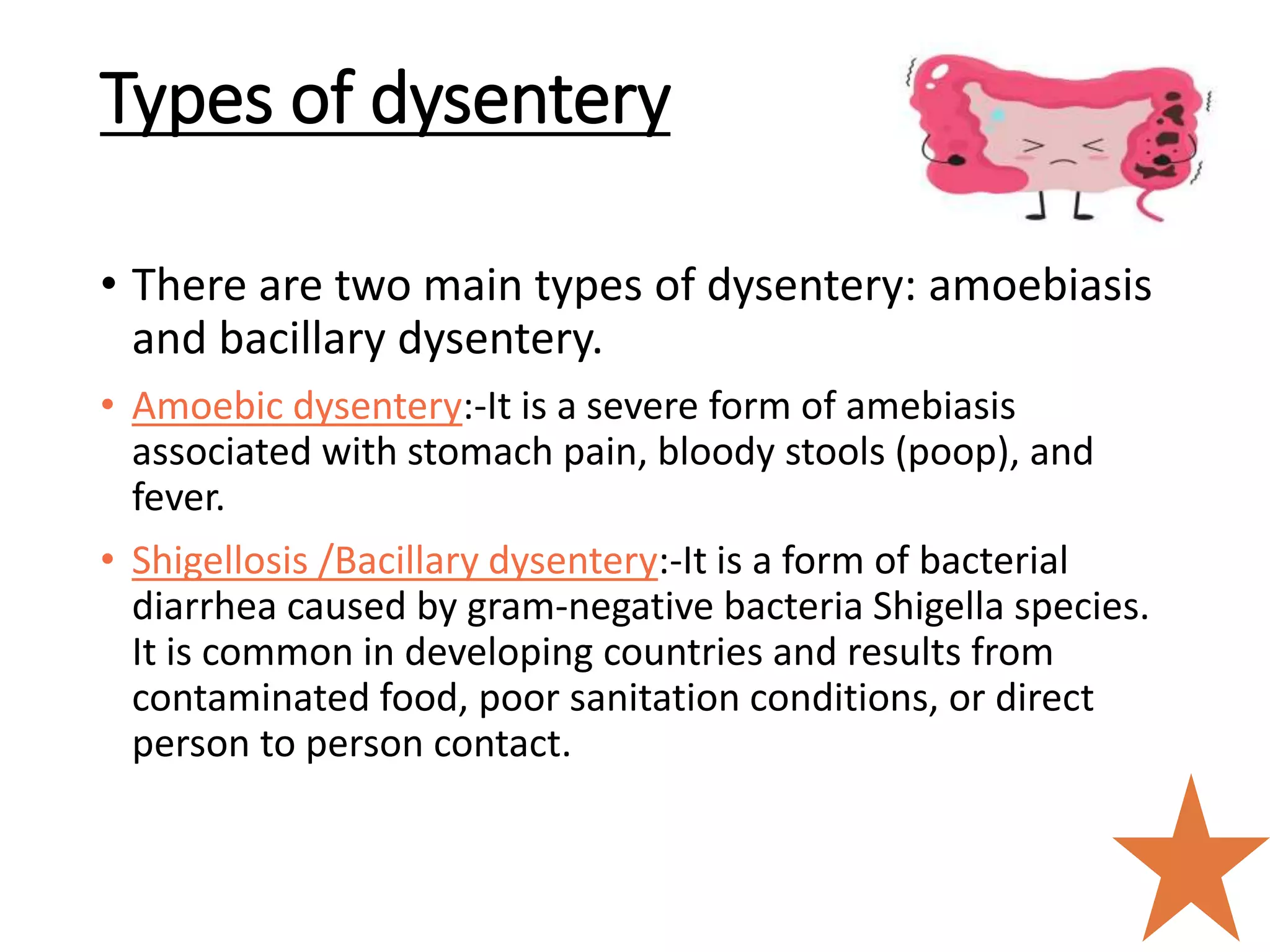 Types of dysentery

• There are two main types of dysentery: amoebiasis and bacillary dysentery.

• Amoebic dysentery:-It is a severe form of amebiasis associated with stomach pain, bloody stools (poop), and fever.

• Shigellosis /Bacillary dysentery:-It is a form of bacterial diarrhea caused by gram-negative bacteria Shigella species. It is common in developing countries and results from contaminated food, poor sanitation conditions, or direct person to person contact.